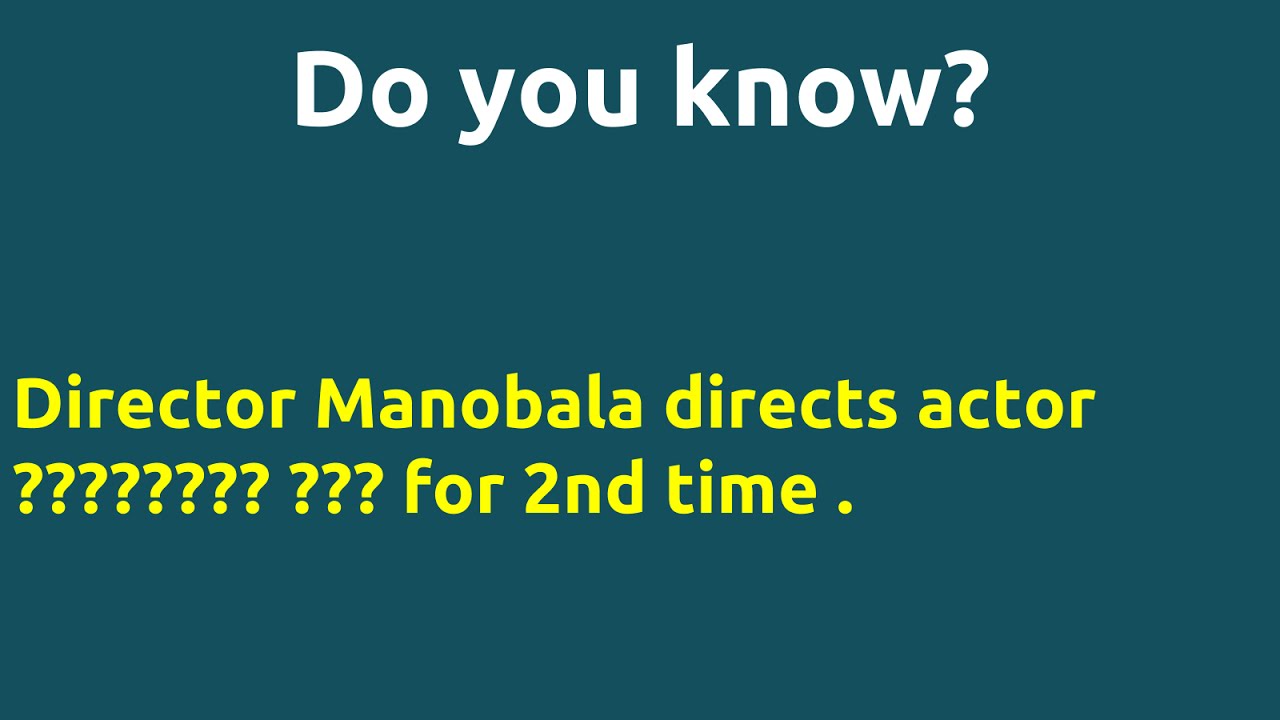 Do you know?

Director Manobala directs actor ???????? ??? for 2nd time .